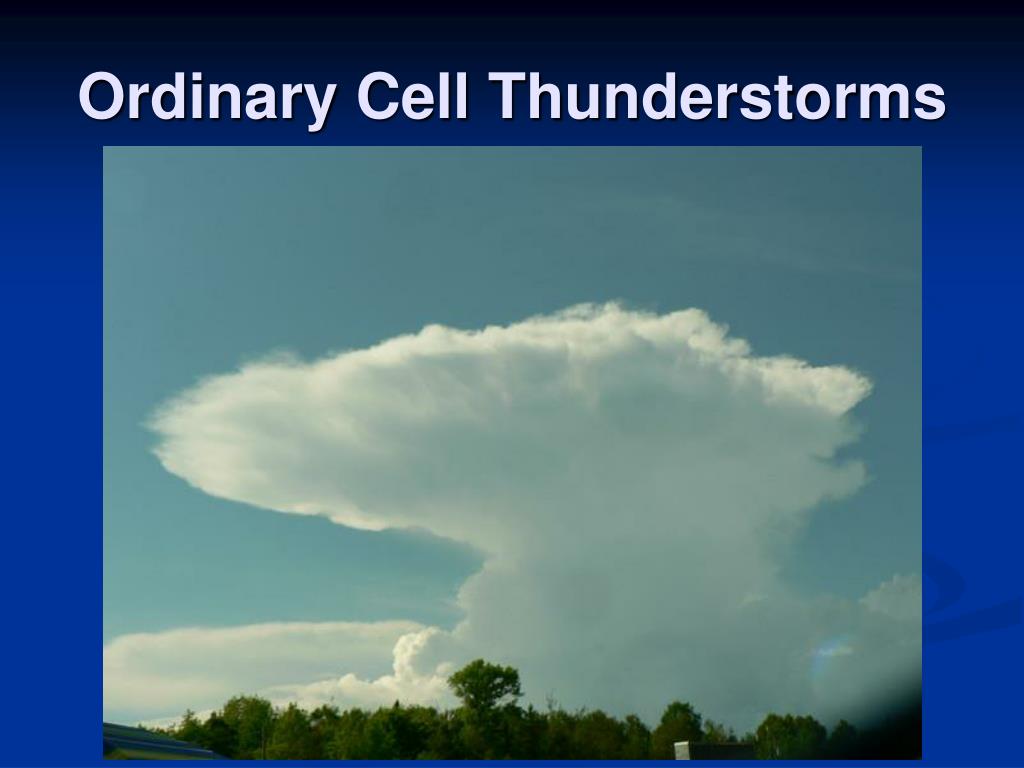 Ordinary Cell Thunderstorms